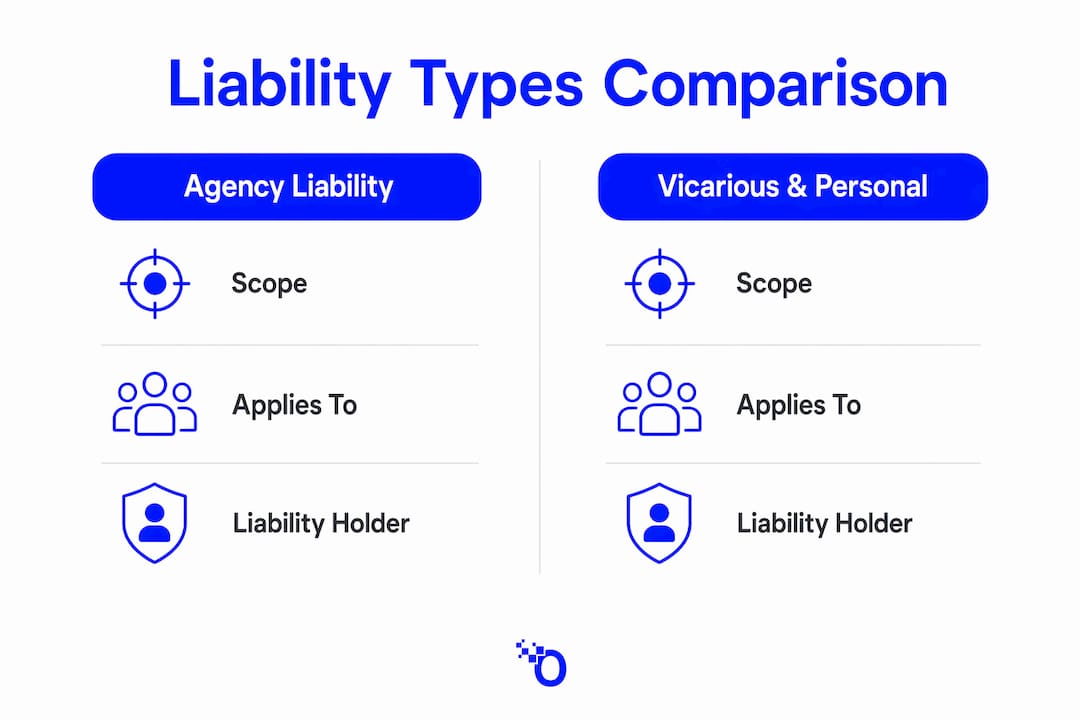 Liability Types Comparison

Agency Liability

Scope

Applies To

Liability Holder

Vicarious & Personal

Scope

Applies To

Liability Holder